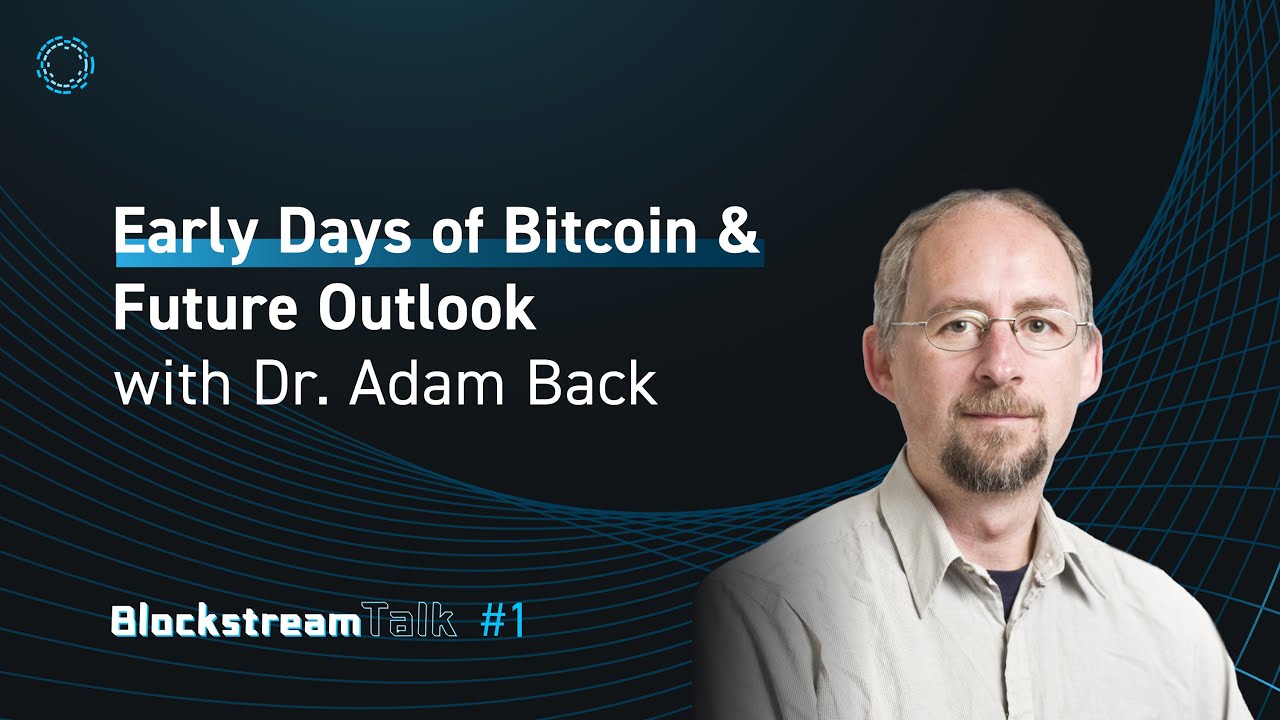 Early Days of Bitcoin & Future Outlook
with Dr. Adam Back

BlockstreamTalk #1